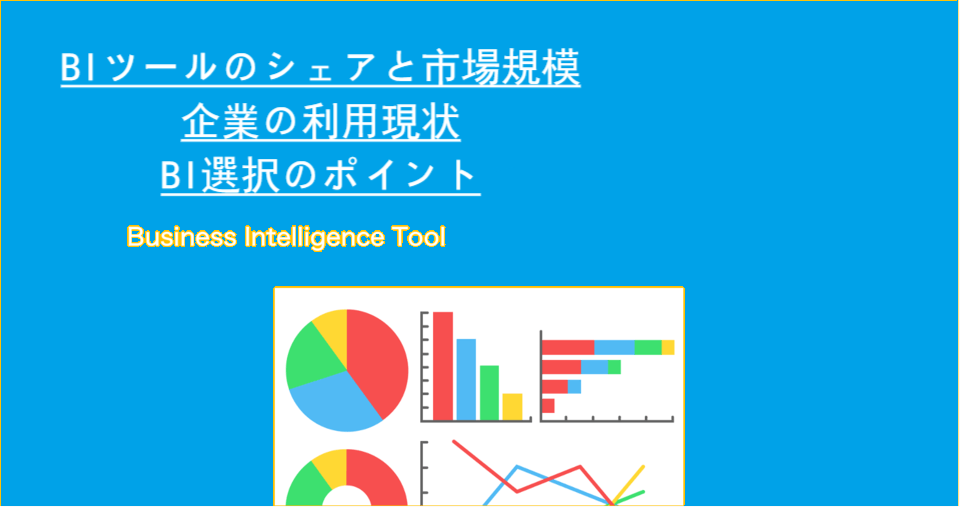 BIツールのシェアと市場規模
企業の利用現状
BI選択のポイント

Business Intelligence Tool